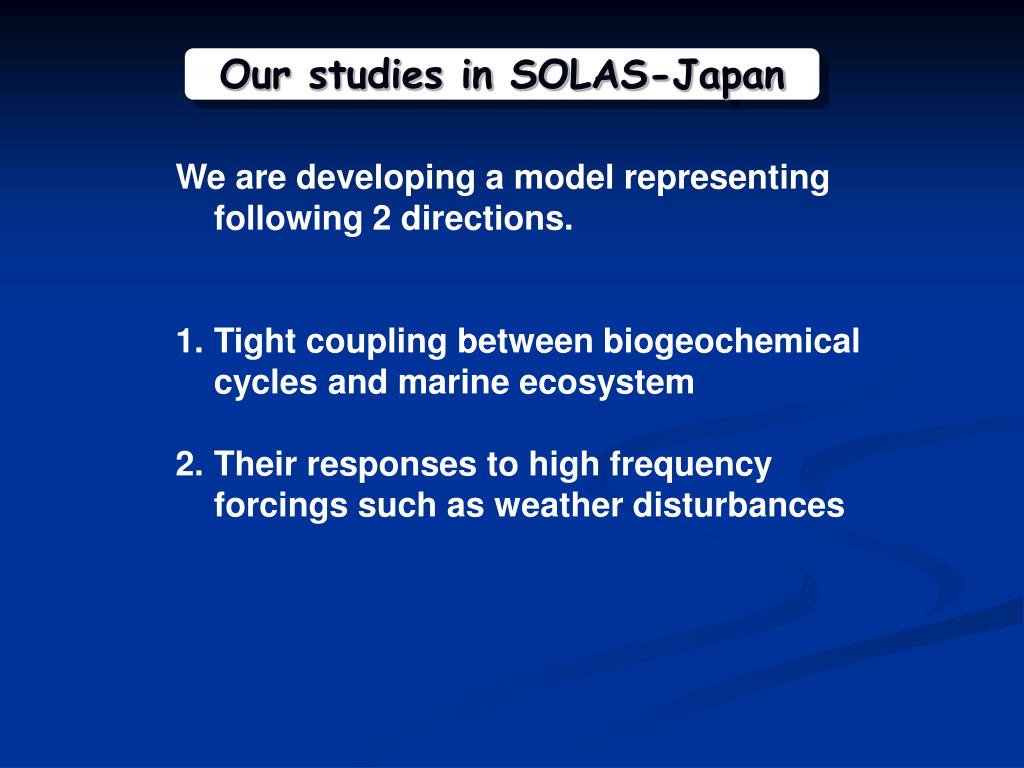 Our studies in SOLAS-Japan

We are developing a model representing following 2 directions.

1. Tight coupling between biogeochemical cycles and marine ecosystem

2. Their responses to high frequency forcings such as weather disturbances